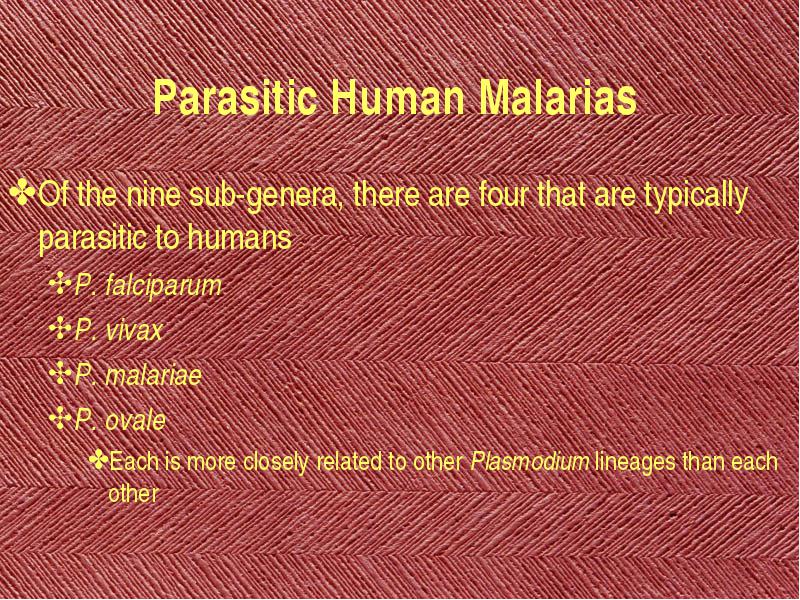 Parasitic Human Malarias

✤Of the nine sub-genera, there are four that are typically parasitic to humans

✣P. falciparum

✣P. vivax

✣P. malariae

✣P. ovale

✤Each is more closely related to other Plasmodium lineages than each other